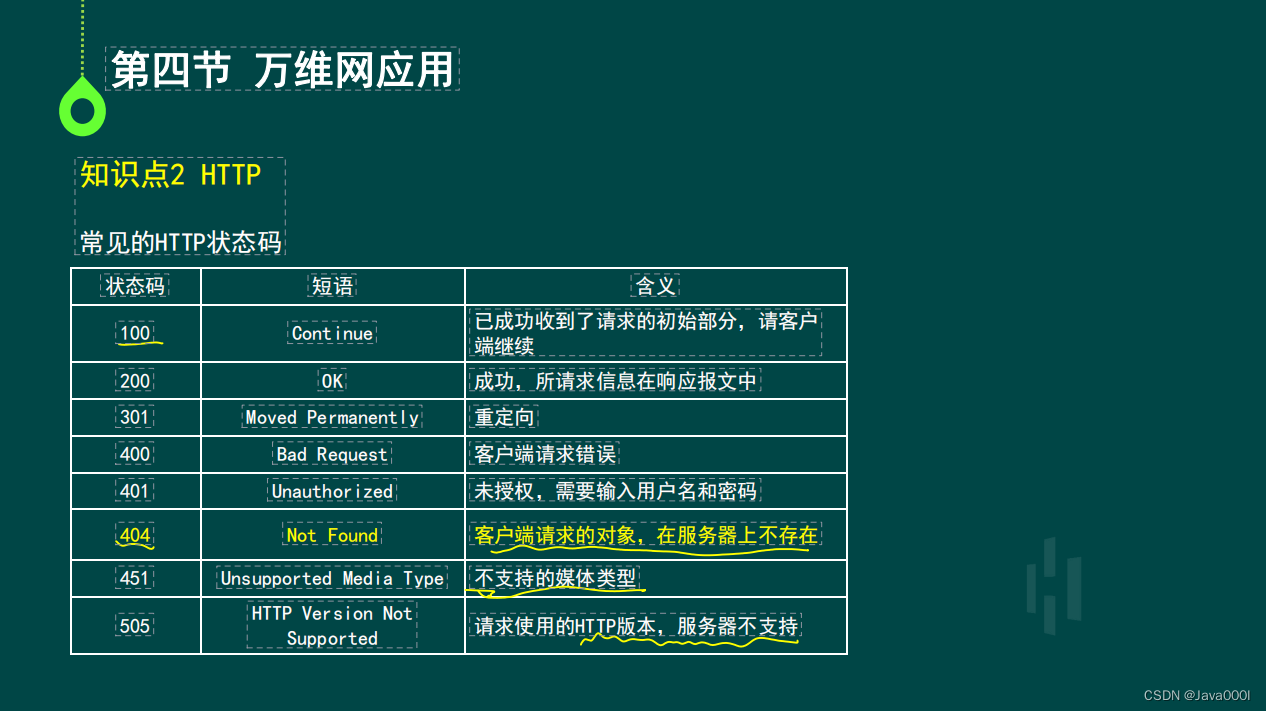 第四节 万维网应用

知识点2 HTTP

常见的HTTP状态码

| 状态码 | 短语 | 含义 |
|---|---|---|
| 100 | Continue | 已成功收到了请求的初始部分，请客户端继续 |
| 200 | OK | 成功，所请求信息在响应报文中 |
| 301 | Moved Permanently | 重定向 |
| 400 | Bad Request | 客户端请求错误 |
| 401 | Unauthorized | 未授权，需要输入用户名和密码 |
| 404 | Not Found | 客户端请求的对象，在服务器上不存在 |
| 451 | Unsupported Media Type | 不支持的媒体类型 |
| 505 | HTTP Version Not Supported | 请求使用的HTTP版本，服务器不支持 |

CSDN @Java000I